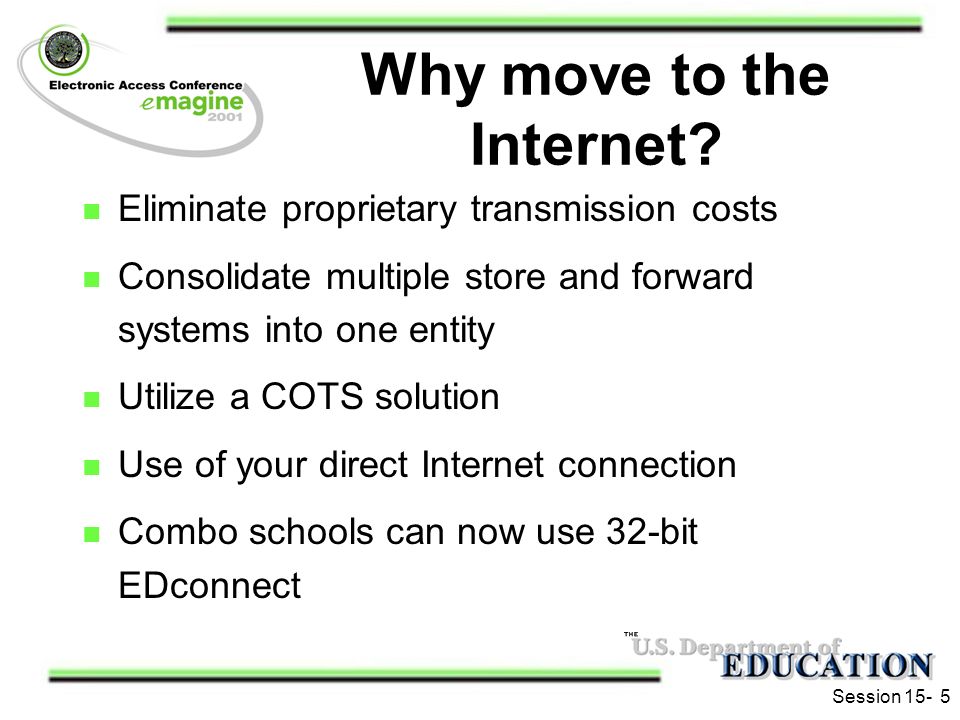 Electronic Access Conference
emagine
2001

Why move to the Internet?

Eliminate proprietary transmission costs

Consolidate multiple store and forward systems into one entity

Utilize a COTS solution

Use of your direct Internet connection

Combo schools can now use 32-bit EDconnect

THE
U.S. Department of
EDUCATION

Session 15- 5